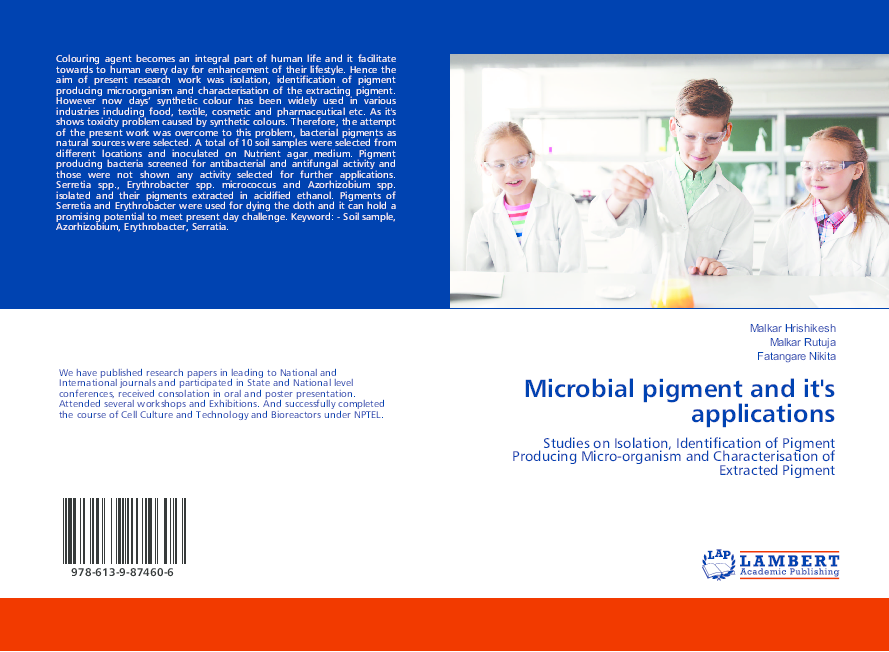 Colouring agent becomes an integral part of human life and it facilitate towards to human every day for enhancement of their lifestyle. Hence the aim of present research work was isolation, identification of pigment producing microorganism and characterisation of the extracting pigment. However now days' synthetic colour has been widely used in various industries including food, textile, cosmetic and pharmaceutical etc. As it's shows toxicity problem caused by synthetic colours. Therefore, the attempt of the present work was overcome to this problem, bacterial pigments as natural sources were selected. A total of 10 soil samples were selected from different locations and inoculated on Nutrient agar medium. Pigment producing bacteria screened for antibacterial and antifungal activity and those were not shown any activity selected for further applications. Serretia spp., Erythrobacter spp. micrococcus and Azorhizobium spp. isolated and their pigments extracted in acidified ethanol. Pigments of Serretia and Erythrobacter were used for dying the cloth and it can hold a promising potential to meet present day challenge. Keyword: - Soil sample, Azorhizobium, Erythrobacter, Serratia.

We have published research papers in leading to National and International journals and participated in State and National level conferences, received consolation in oral and poster presentation. Attended several workshops and Exhibitions. And successfully completed the course of Cell Culture and Technology and Bioreactors under NPTEL.

978-613-9-87460-6

Malkar Hrishikesh
Malkar Rutuja
Fatangare Nikita

Microbial pigment and it's applications

Studies on Isolation, Identification of Pigment Producing Micro-organism and Characterisation of Extracted Pigment

LAP LAMBERT Academic Publishing